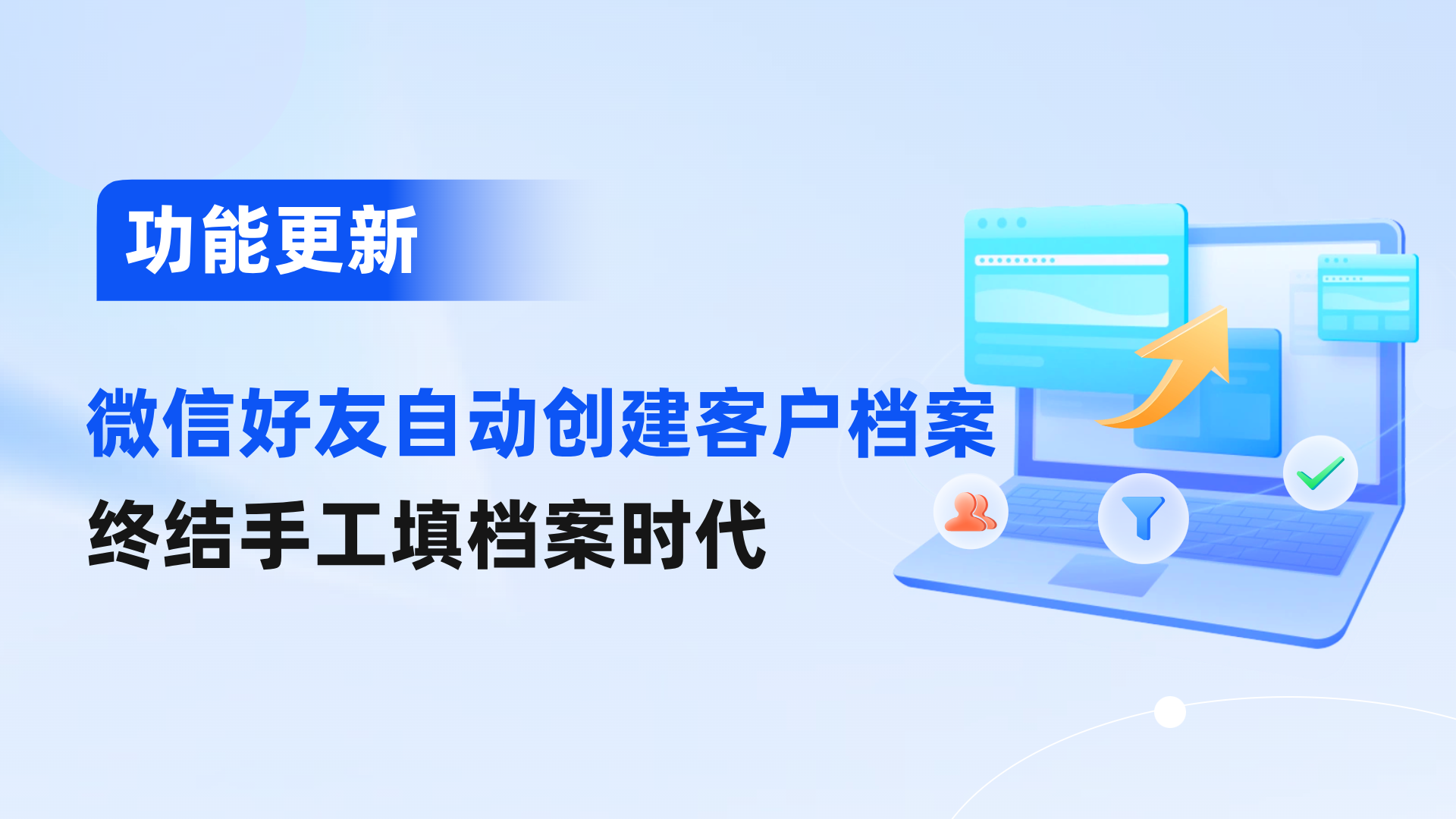 功能更新

微信好友自动创建客户档案
终结手工填档案时代